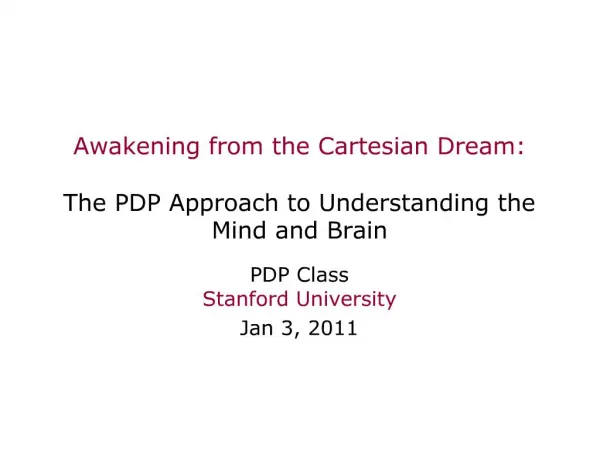 Awakening from the Cartesian Dream:

The PDP Approach to Understanding the Mind and Brain

PDP Class
Stanford University
Jan 3, 2011